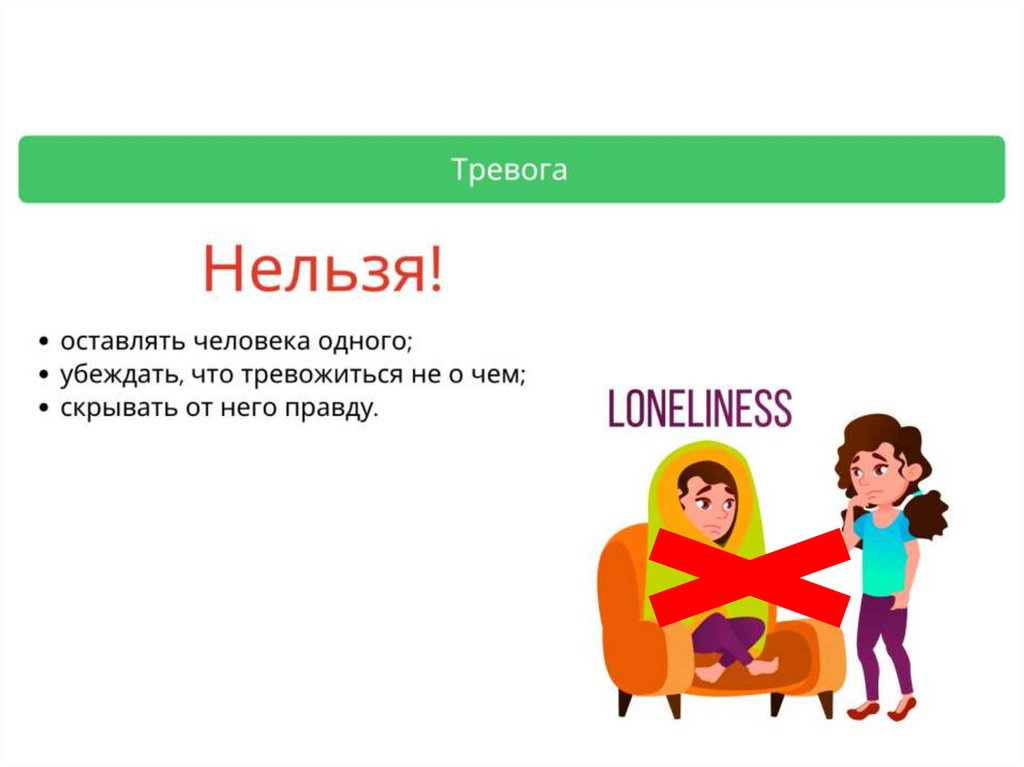 Тревога

Нельзя!

• оставлять человека одного;
• убеждать, что тревожиться не о чем;
• скрывать от него правду.

LONELINESS